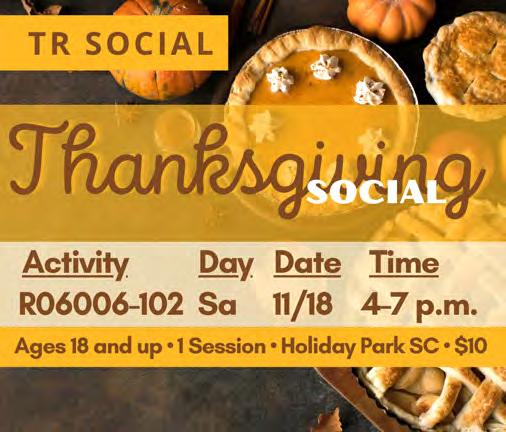 TR SOCIAL

Thanksgiving SOCIAL

| Activity | Day | Date | Time |
|---|---|---|---|
| R06006-102 | Sa | 11/18 | 4-7 p.m. |

Ages 18 and up • 1 Session • Holiday Park SC • $10